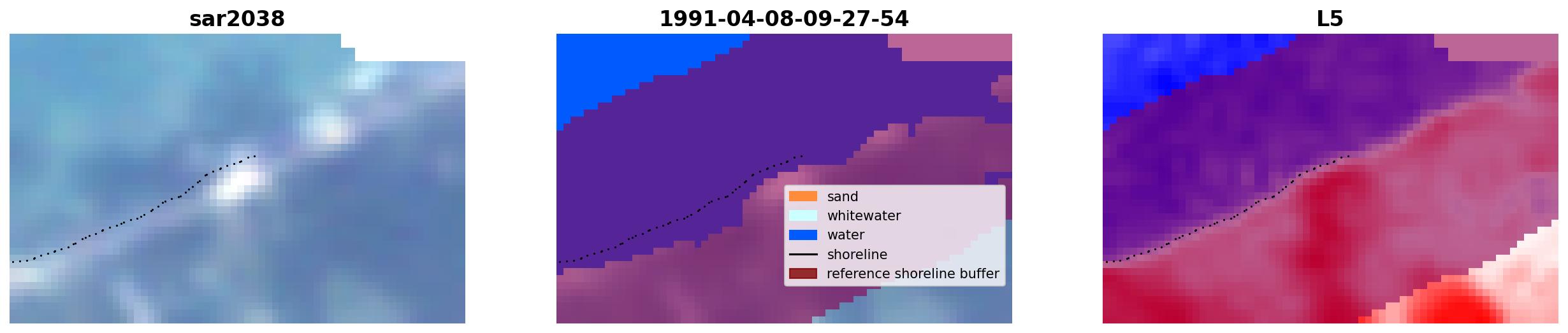 sar2038

1991-04-08-09-27-54

sand
whitewater
water
shoreline
reference shoreline buffer

L5